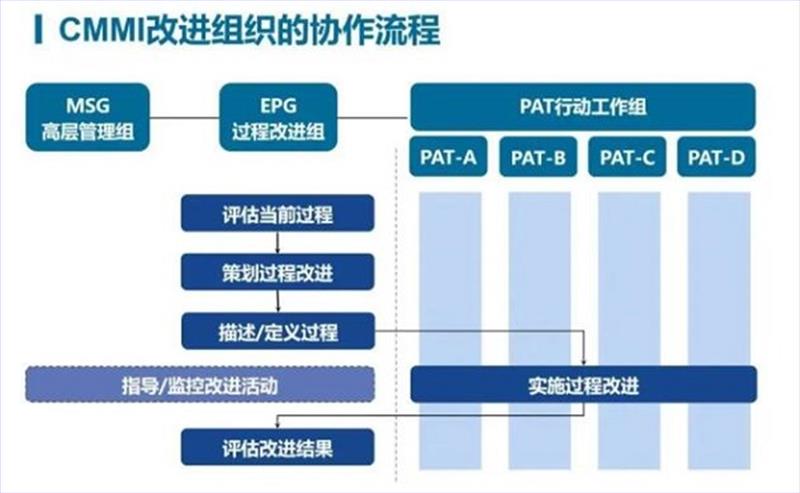 CMMI改进组织的协作流程

MSG
高层管理组

EPG
过程改进组

PAT行动工作组

PAT-A

PAT-B

PAT-C

PAT-D

评估当前过程

策划过程改进

描述/定义过程

指导/监控改进活动

实施过程改进

评估改进结果